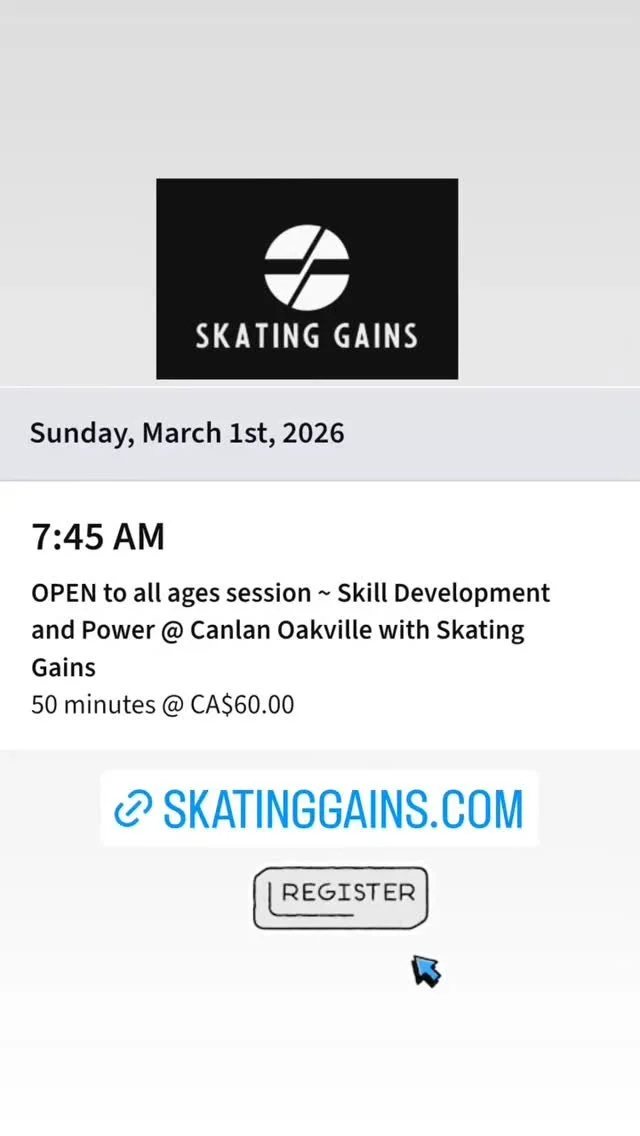 SKATING GAINS

Sunday, March 1st, 2026

7:45 AM

OPEN to all ages session ~ Skill Development and Power @ Canlan Oakville with Skating Gains
50 minutes @ CA$60.00

SKATINGGAINS.COM

REGISTER